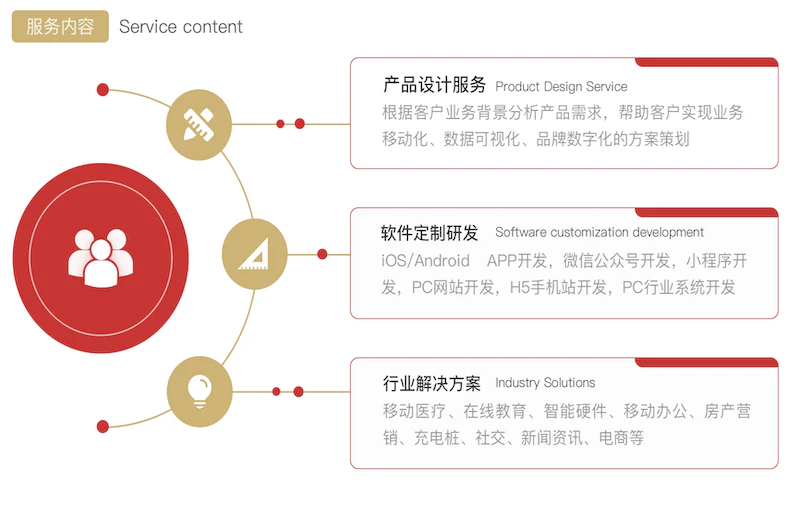 服务内容 Service content

产品设计服务 Product Design Service

根据客户业务背景分析产品需求，帮助客户实现业务移动化、数据可视化、品牌数字化的方案策划

软件定制研发 Software customization development

iOS/Android APP开发，微信公众号开发，小程序开发，PC网站开发，H5手机站开发，PC行业系统开发

行业解决方案 Industry Solutions

移动医疗、在线教育、智能硬件、移动办公、房产营销、充电桩、社交、新闻资讯、电商等